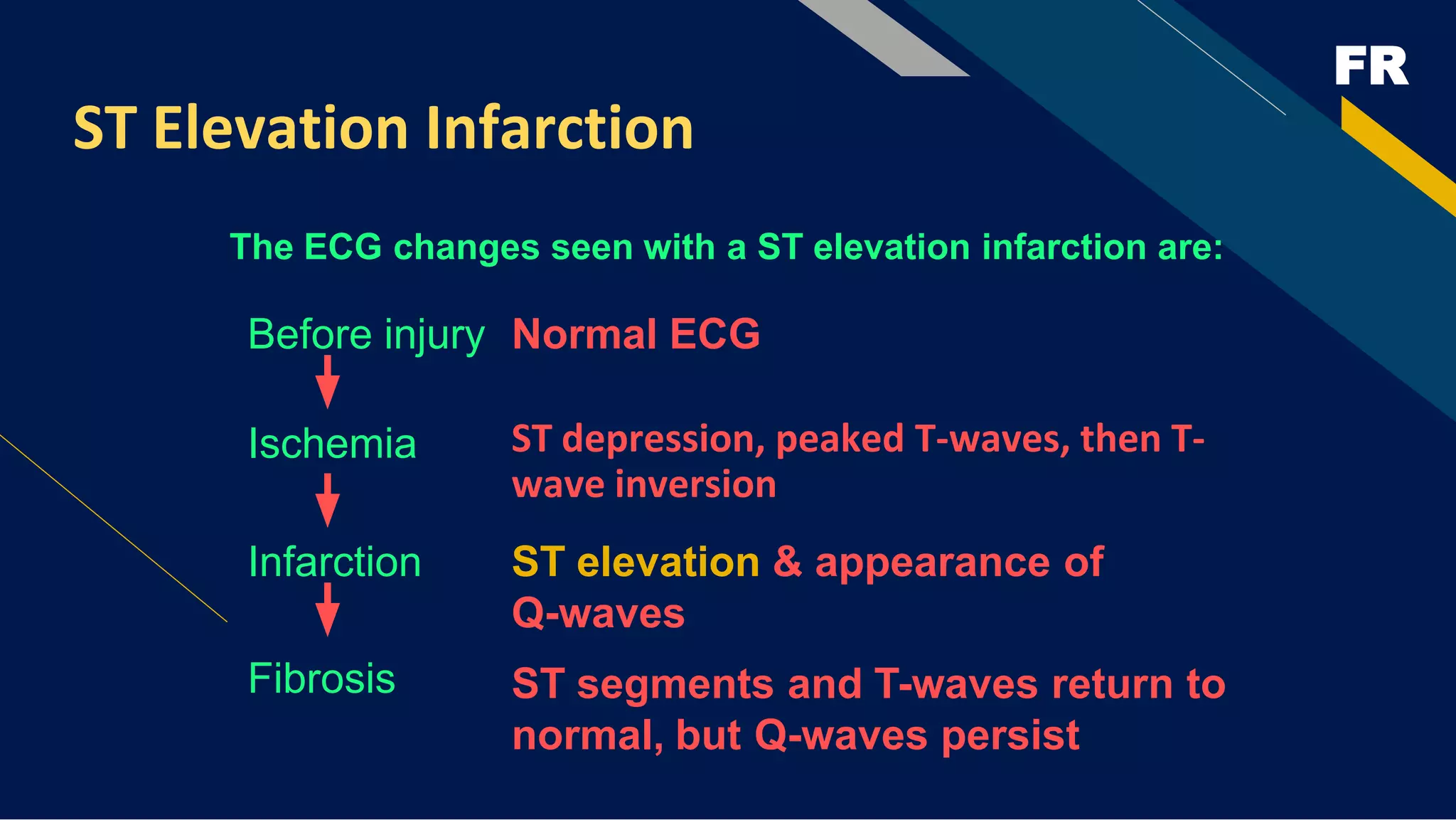 FR

ST Elevation Infarction

The ECG changes seen with a ST elevation infarction are:

Before injury Normal ECG

Ischemia ST depression, peaked T-waves, then T-wave inversion

Infarction ST elevation & appearance of Q-waves

Fibrosis ST segments and T-waves return to normal, but Q-waves persist